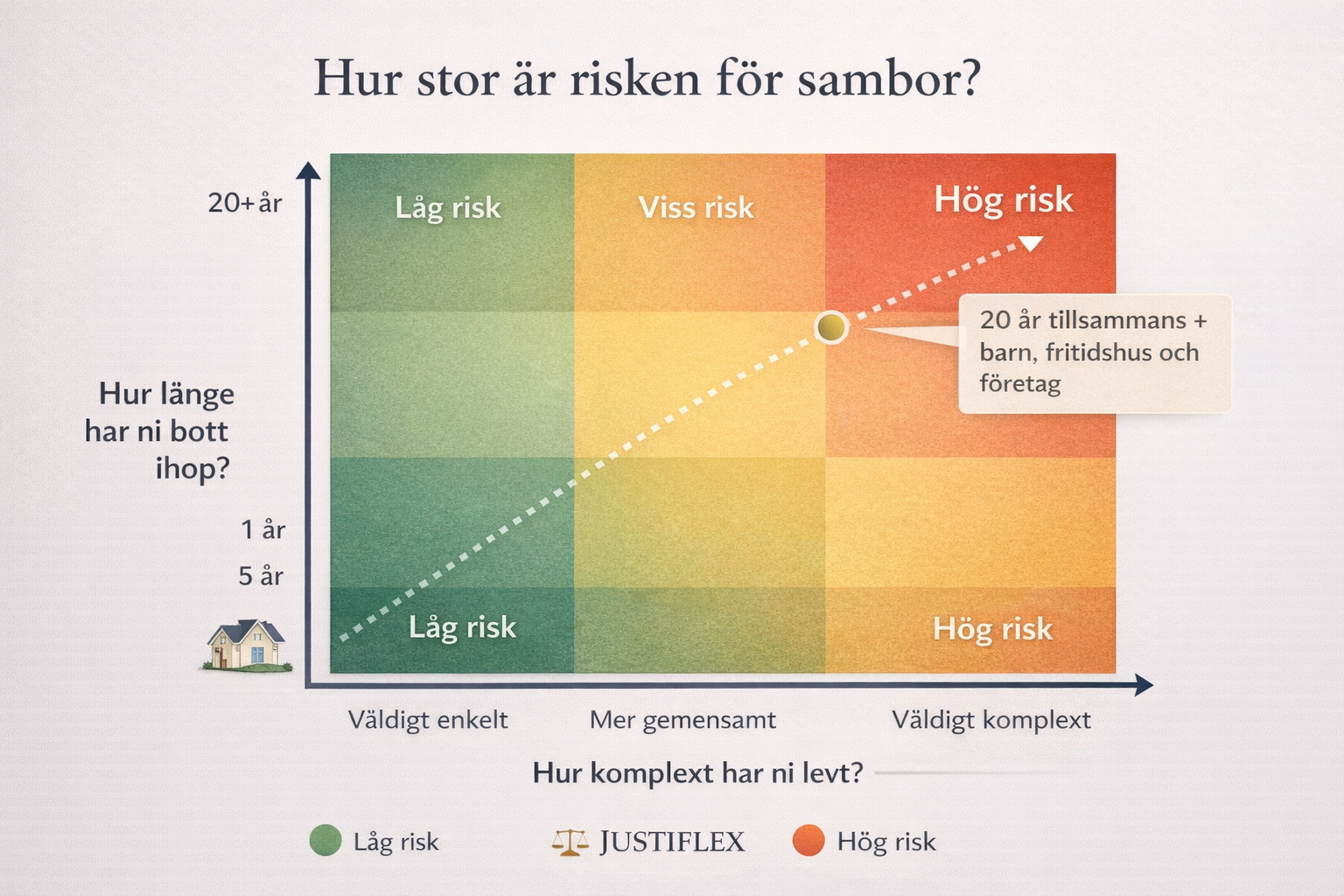 Hur stor är risken för sambor?

20+ år

Hur länge har ni bott ihop?

1 år

5 år

Låg risk

Viss risk

Hög risk

20 år tillsammans + barn, fritidshus och företag

Låg risk

Hög risk

Väldigt enkelt

Mer gemensamt

Väldigt komplext

Hur komplext har ni levt?

Låg risk

JUSTIFLEX

Hög risk